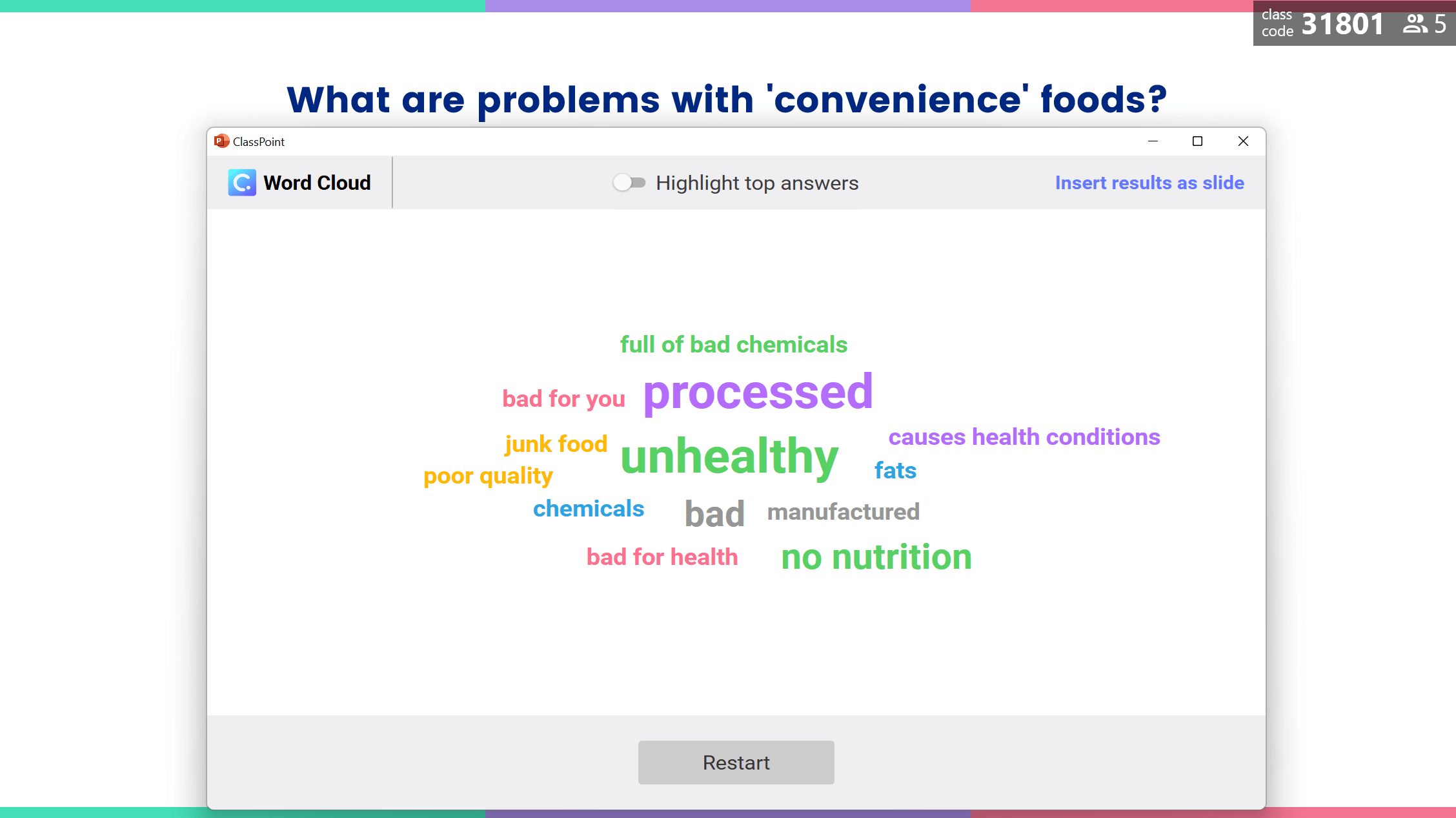 class code 31801 5

What are problems with 'convenience' foods?

ClassPoint

Word Cloud

Highlight top answers

Insert results as slide

full of bad chemicals

bad for you processed

junk food unhealthy causes health conditions

poor quality fats

chemicals bad manufactured

bad for health no nutrition

Restart